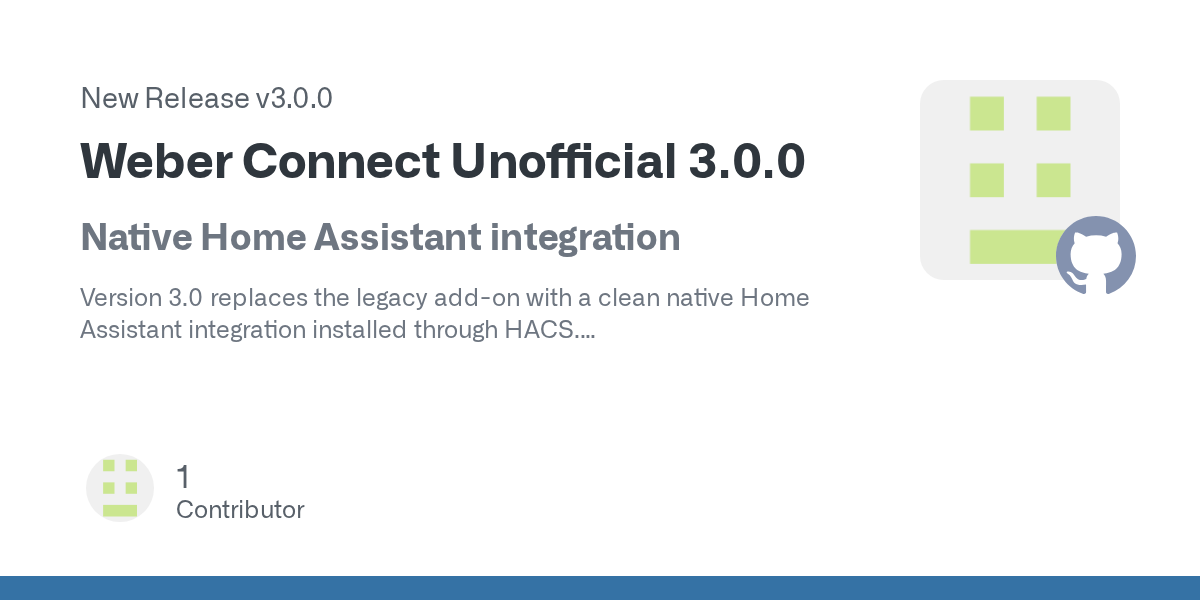 New Release v3.0.0

Weber Connect Unofficial 3.0.0

Native Home Assistant integration

Version 3.0 replaces the legacy add-on with a clean native Home Assistant integration installed through HACS....

1
Contributor